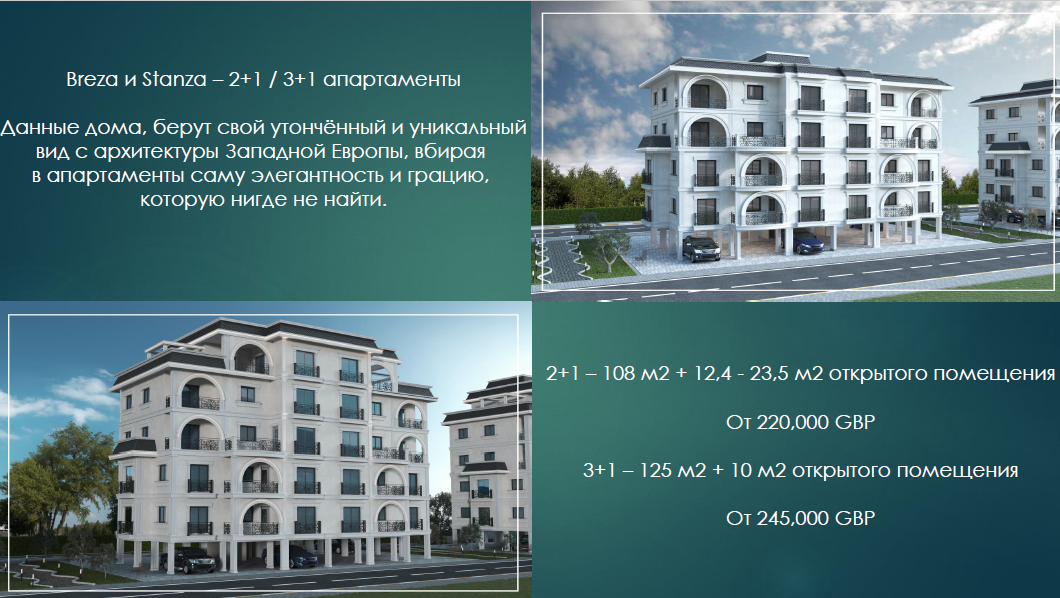 Breza и Stanza – 2+1 / 3+1 апартаменты

Данные дома, берут свой утончённый и уникальный вид с архитектуры Западной Европы, вбирая в апартаменты саму элегантность и грацию, которую нигде не найти.

2+1 – 108 м2 + 12,4 - 23,5 м2 открытого помещения

От 220,000 GBP

3+1 – 125 м2 + 10 м2 открытого помещения

От 245,000 GBP